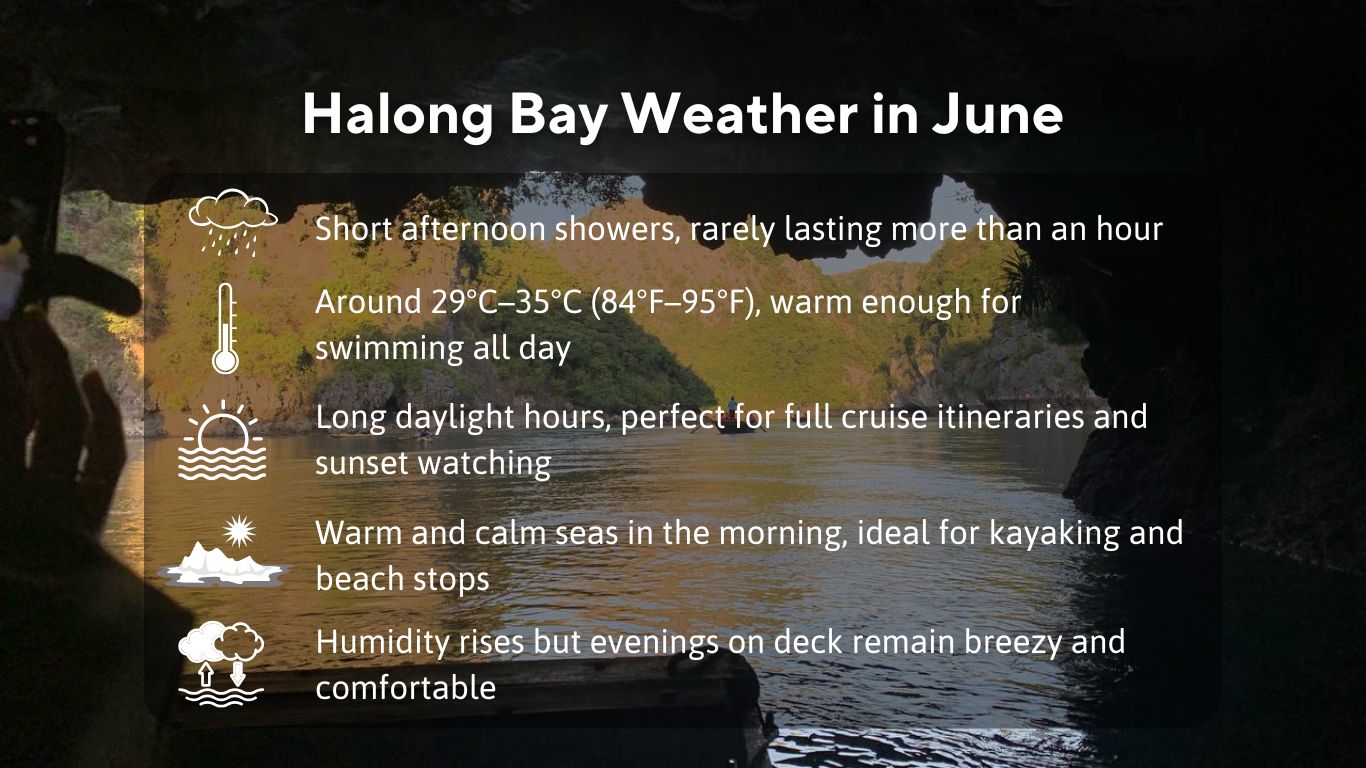 Halong Bay Weather in June

Short afternoon showers, rarely lasting more than an hour

Around 29°C–35°C (84°F–95°F), warm enough for swimming all day

Long daylight hours, perfect for full cruise itineraries and sunset watching

Warm and calm seas in the morning, ideal for kayaking and beach stops

Humidity rises but evenings on deck remain breezy and comfortable